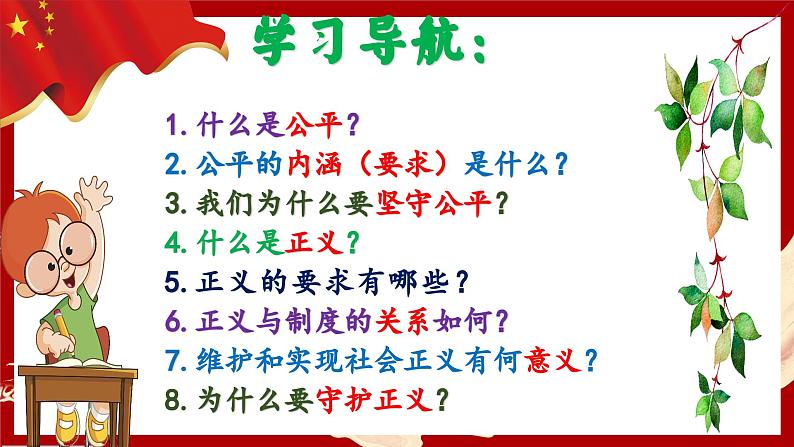 学习导航：

1. 什么是公平？
2. 公平的内涵（要求）是什么？
3. 我们为什么要坚守公平？
4. 什么是正义？
5. 正义的要求有哪些？
6. 正义与制度的关系如何？
7. 维护和实现社会正义有何意义？
8. 为什么要守护正义？